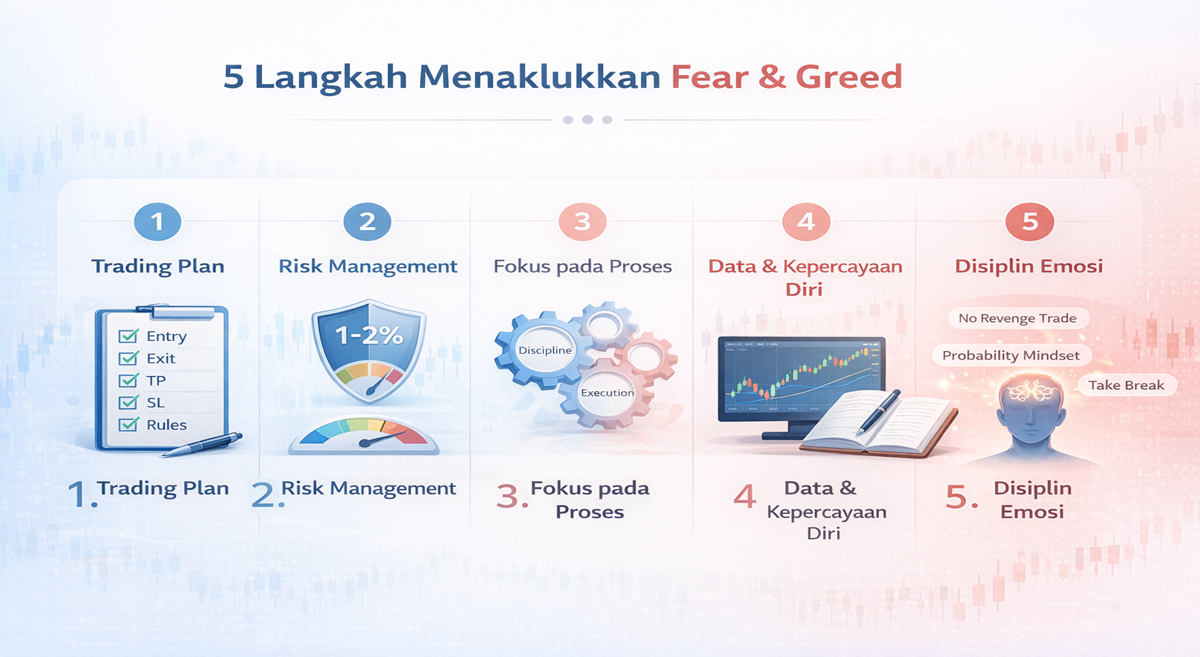 5 Langkah Menaklukkan Fear & Greed

1
Trading Plan
Entry
Exit
TP
SL
Rules
1. Trading Plan

2
Risk Management
1-2%
2. Risk Management

3
Fokus pada Proses
Discipline
Execution
3. Fokus pada Proses

4
Data & Kepercayaan Diri
4 Data & Kepercayaan Diri

5
Disiplin Emosi
No Revenge Trade
Probability Mindset
Take Break
5. Disiplin Emosi